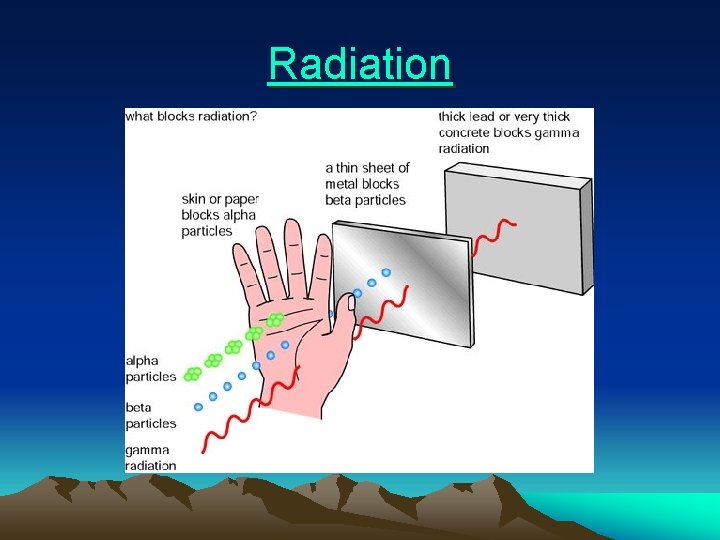 Radiation

what blocks radiation?

thick lead or very thick concrete blocks gamma radiation

a thin sheet of metal blocks beta particles

skin or paper blocks alpha particles

alpha particles

beta particles

gamma radiation